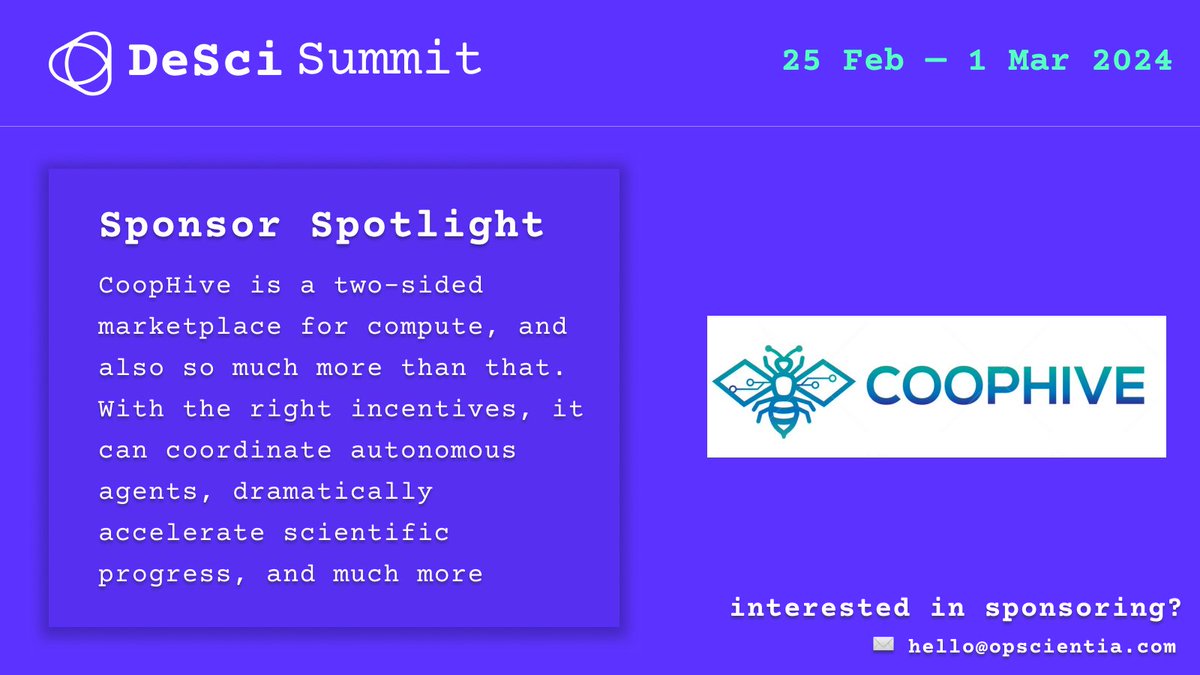 DeSci Summit

25 Feb — 1 Mar 2024

Sponsor Spotlight

CoopHive is a two-sided marketplace for compute, and also so much more than that. With the right incentives, it can coordinate autonomous agents, dramatically accelerate scientific progress, and much more

COOPHIVE

interested in sponsoring?

hello@opscientia.com